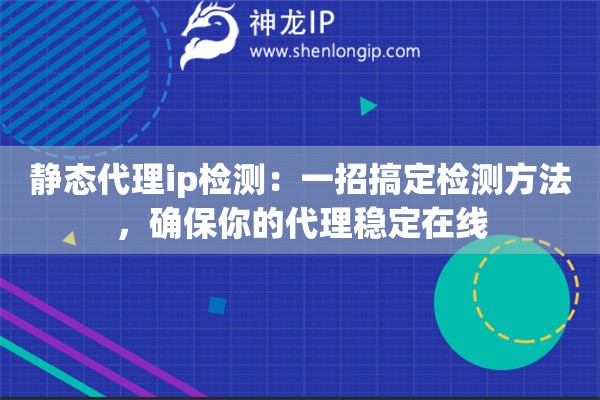 神龙IP
www.shenlongip.com

静态代理ip检测：一招搞定检测方法，确保你的代理稳定在线